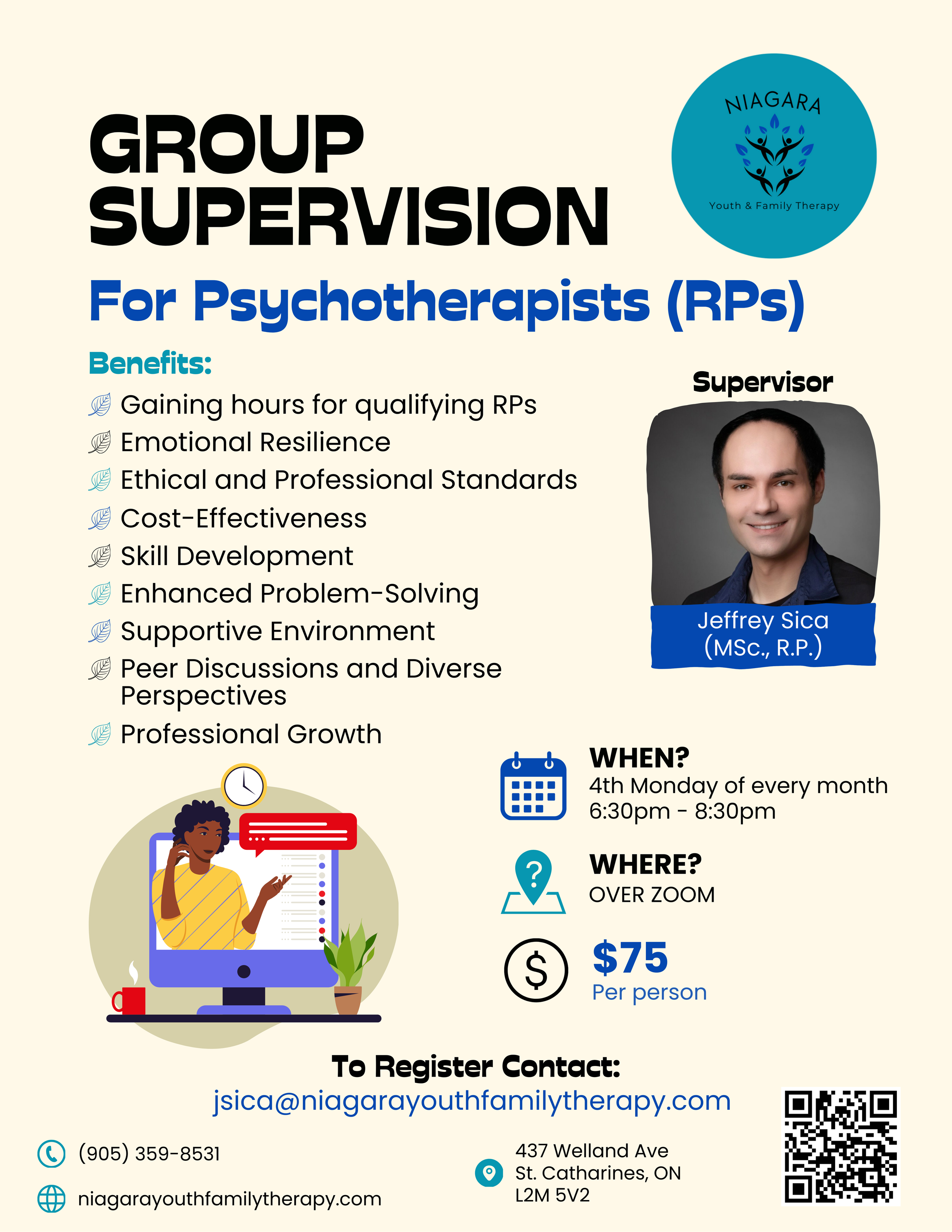 GROUP SUPERVISION

NIAGARA
Youth & Family Therapy

For Psychotherapists (RPs)

Benefits:
Gaining hours for qualifying RPs
Emotional Resilience
Ethical and Professional Standards
Cost-Effectiveness
Skill Development
Enhanced Problem-Solving
Supportive Environment
Peer Discussions and Diverse Perspectives
Professional Growth

Supervisor
Jeffrey Sica
(MSc., R.P.)

WHEN?
4th Monday of every month
6:30pm - 8:30pm

WHERE?
OVER ZOOM

$75
Per person

To Register Contact:
jsica@niagarayouthfamilytherapy.com

(905) 359-8531
niagarayouthfamilytherapy.com

437 Welland Ave
St. Catharines, ON
L2M 5V2